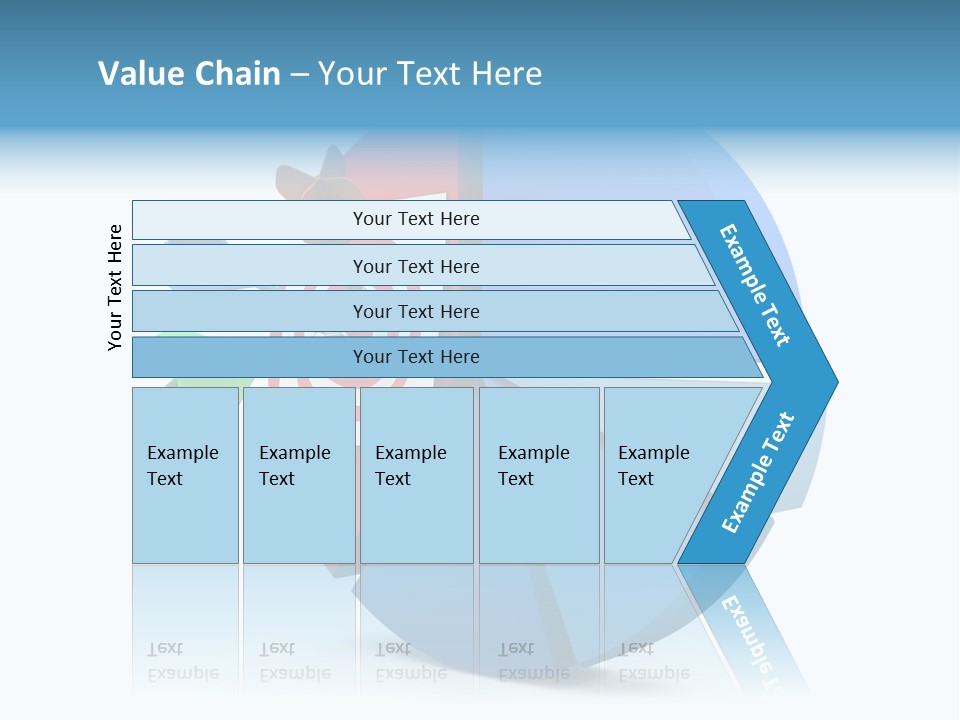 Value Chain – Your Text Here

Your Text Here

Your Text Here

Your Text Here

Your Text Here

Your Text Here

Example Text

Example Text

Example Text

Example Text

Example Text

Example Text

Example Text